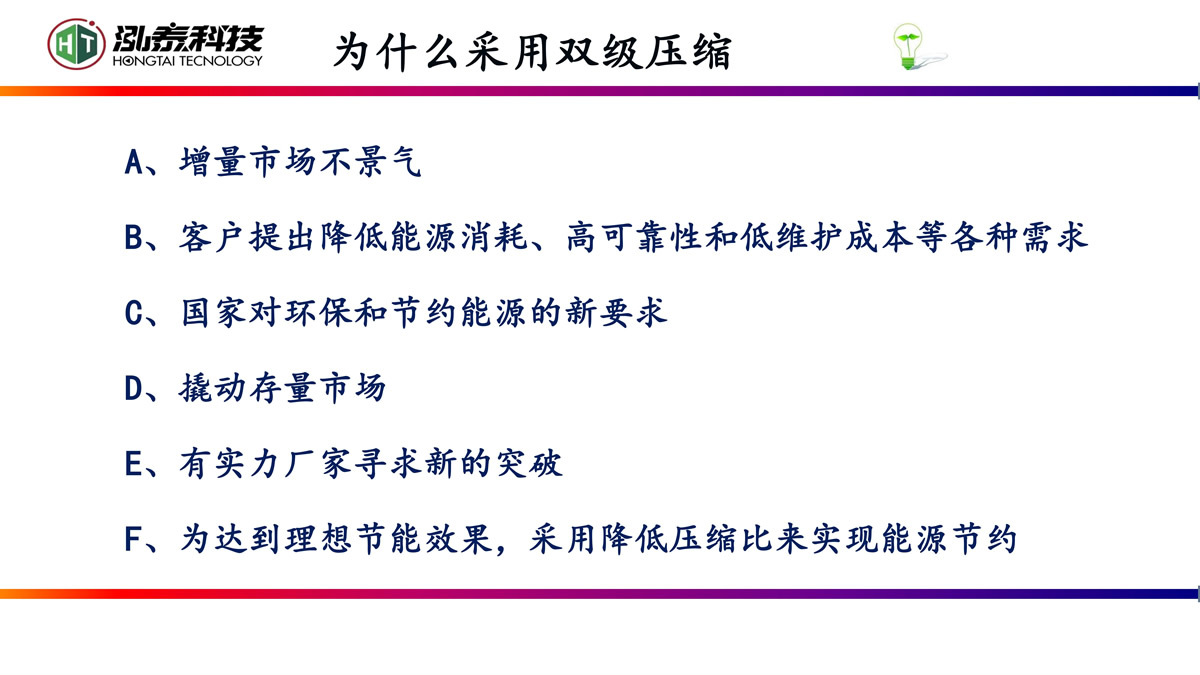 HT 泓泰科技 HONGTAI TECNOLOGY

为什么采用双级压缩

A、增量市场不景气

B、客户提出降低能源消耗、高可靠性和低维护成本等各种需求

C、国家对环保和节约能源的新要求

D、撬动存量市场

E、有实力厂家寻求新的突破

F、为达到理想节能效果，采用降低压缩比来实现能源节约